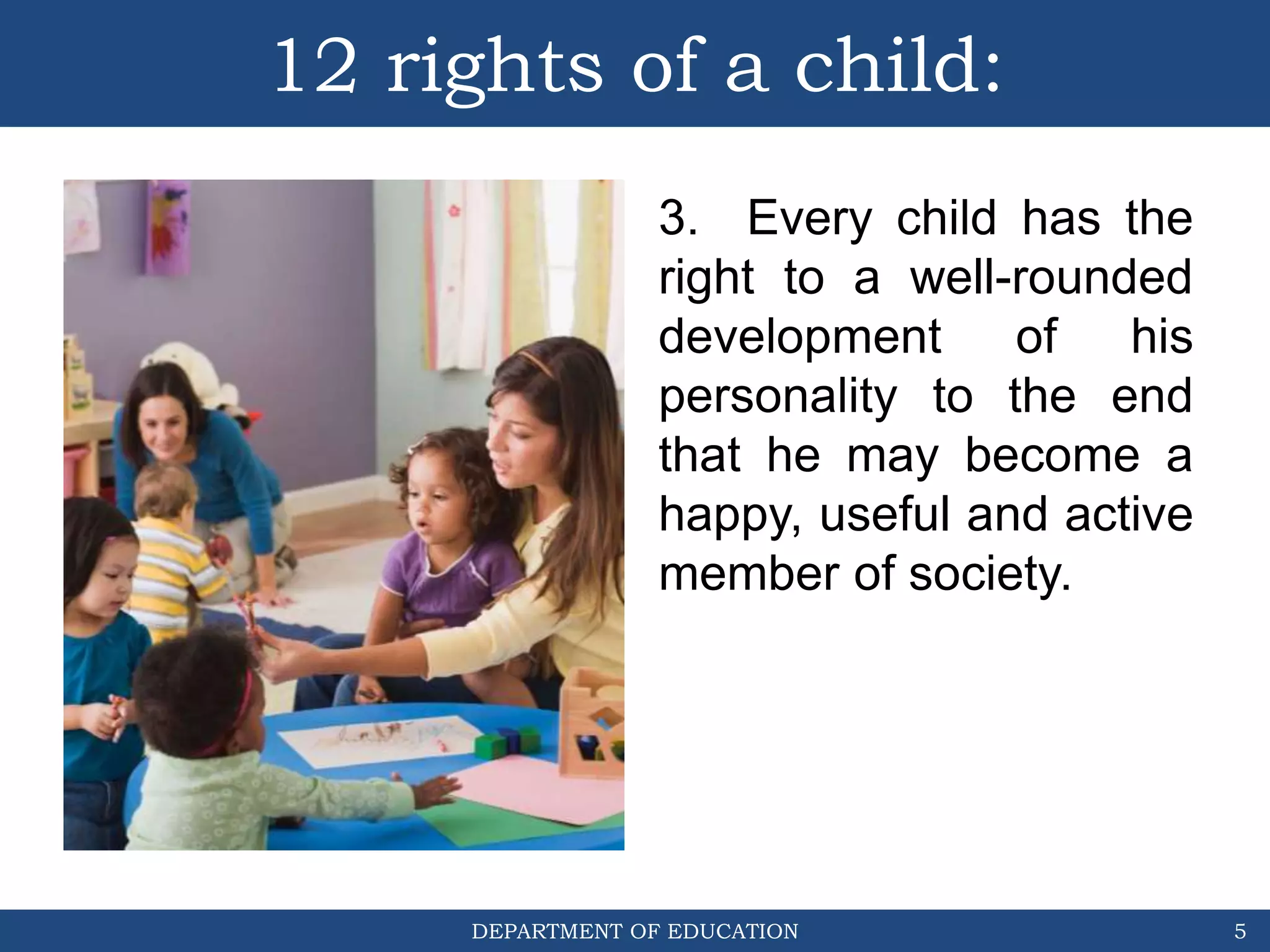 12 rights of a child:

3. Every child has the right to a well-rounded development of his personality to the end that he may become a happy, useful and active member of society.

DEPARTMENT OF EDUCATION

5